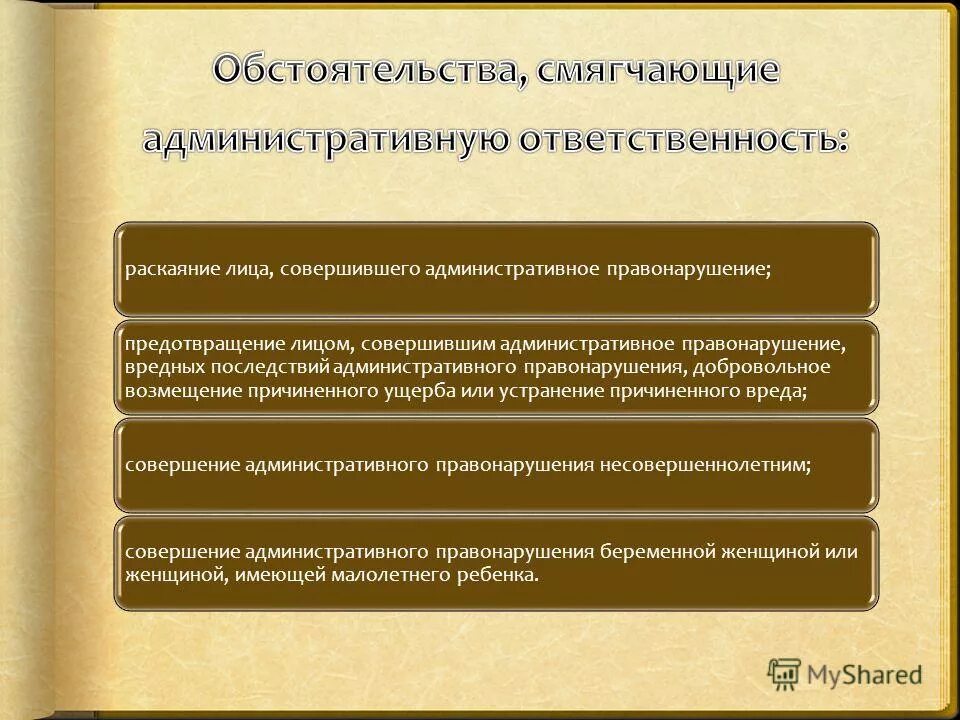 Обстоятельства, смягчающие административную ответственность:

раскаяние лица, совершившего административное правонарушение;

предотвращение лицом, совершившим административное правонарушение, вредных последствий административного правонарушения, добровольное возмещение причиненного ущерба или устранение причиненного вреда;

совершение административного правонарушения несовершеннолетним;

совершение административного правонарушения беременной женщиной или женщиной, имеющей малолетнего ребенка.

MyShared